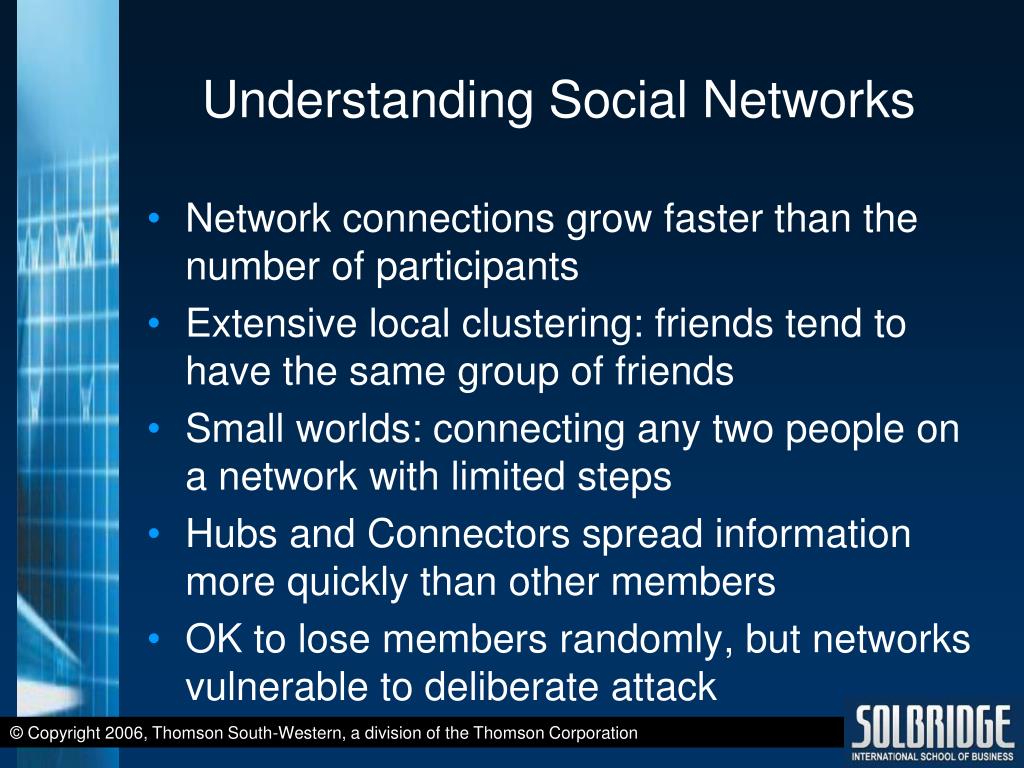 Understanding Social Networks

• Network connections grow faster than the number of participants
• Extensive local clustering: friends tend to have the same group of friends
• Small worlds: connecting any two people on a network with limited steps
• Hubs and Connectors spread information more quickly than other members
• OK to lose members randomly, but networks vulnerable to deliberate attack

© Copyright 2006, Thomson South-Western, a division of the Thomson Corporation

SOLBRIDGE
INTERNATIONAL SCHOOL OF BUSINESS